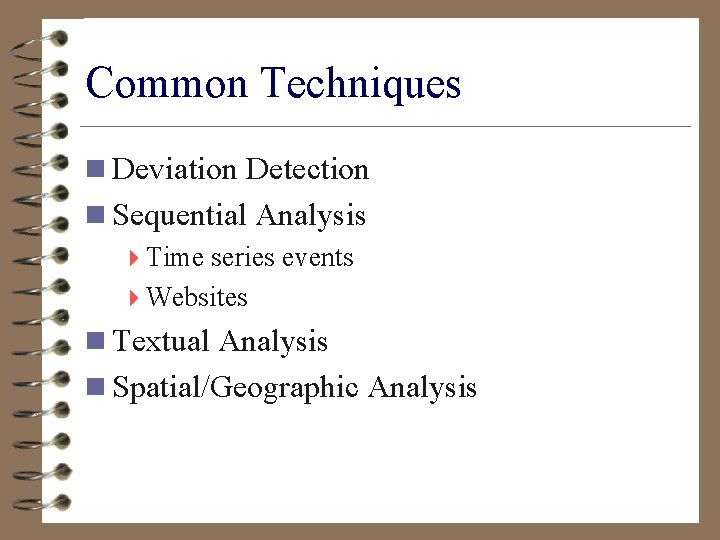 Common Techniques

Deviation Detection
Sequential Analysis
Time series events
Websites
Textual Analysis
Spatial/Geographic Analysis